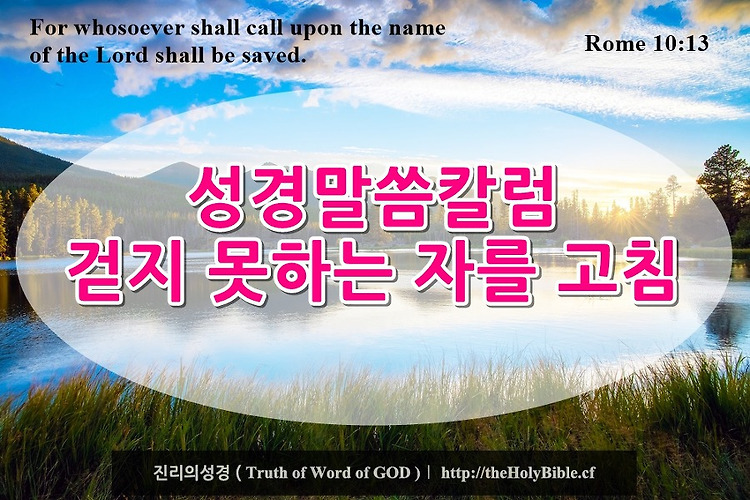 For whosoever shall call upon the name of the Lord shall be saved.

Rome 10:13

성경말씀칼럼
걷지 못하는 자를 고침

진리의성경 ( Truth of Word of GOD ) | http://theHolyBible.cf